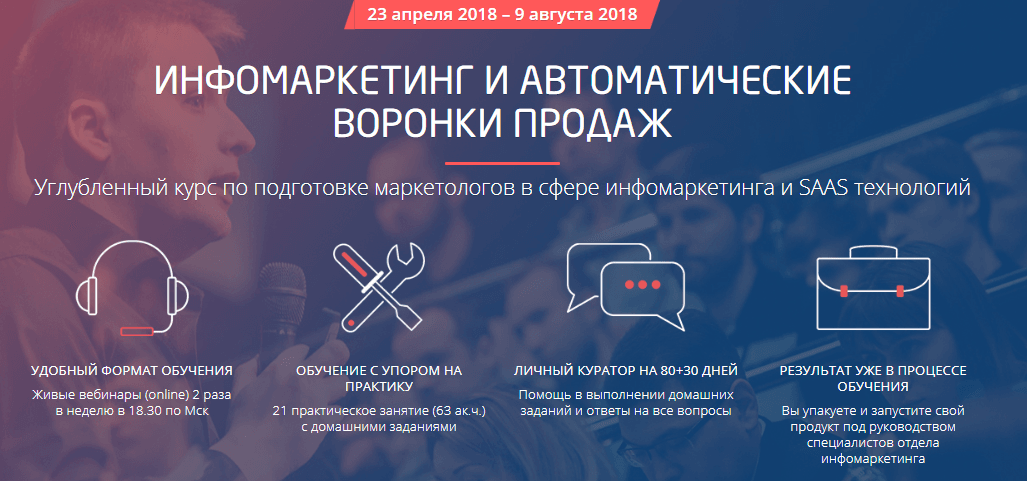 23 апреля 2018 – 9 августа 2018

ИНФОМАРКЕТИНГ И АВТОМАТИЧЕСКИЕ ВОРОНКИ ПРОДАЖ

Углубленный курс по подготовке маркетологов в сфере инфомаркетинга и SAAS технологий

УДОБНЫЙ ФОРМАТ ОБУЧЕНИЯ
Живые вебинары (online) 2 раза в неделю в 18.30 по Мск

ОБУЧЕНИЕ С УПОРОМ НА ПРАКТИКУ
21 практическое занятие (63 ак.ч.) с домашними заданиями

ЛИЧНЫЙ КУРАТОР НА 80+30 ДНЕЙ
Помощь в выполнении домашних заданий и ответы на все вопросы

РЕЗУЛЬТАТ УЖЕ В ПРОЦЕССЕ ОБУЧЕНИЯ
Вы упакуете и запустите свой продукт под руководством специалистов отдела инфомаркетинга